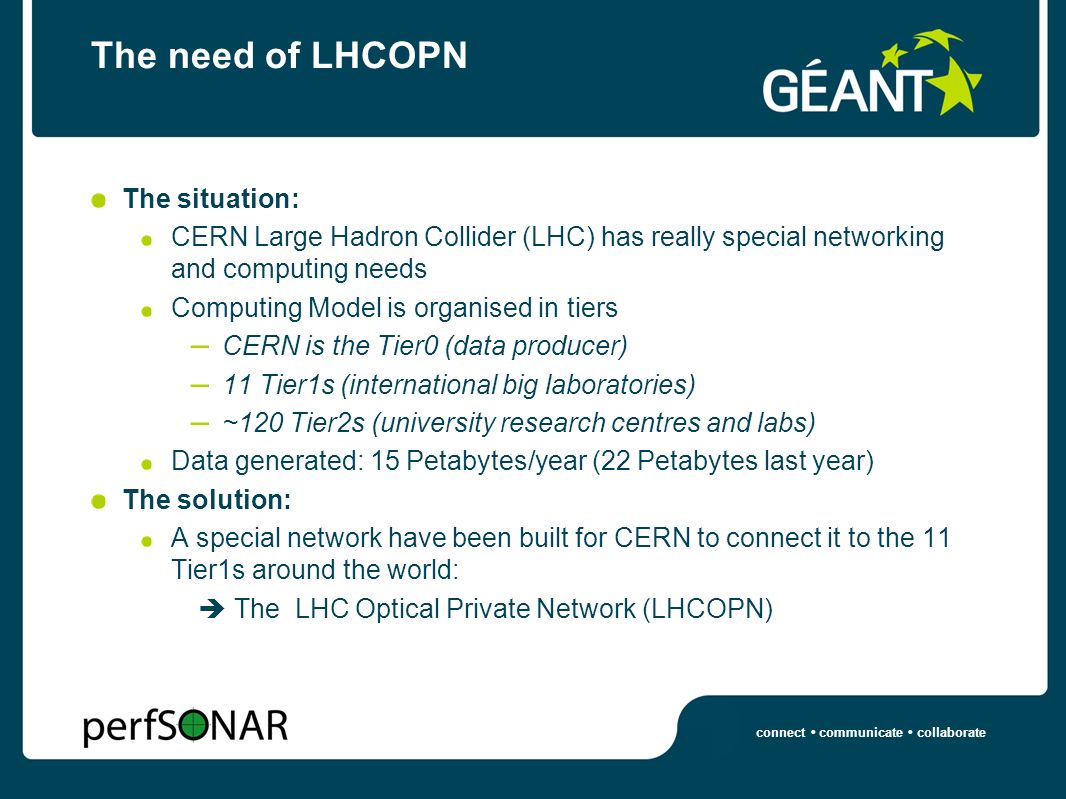 The need of LHCOPN

GÉANT

The situation:

CERN Large Hadron Collider (LHC) has really special networking and computing needs

Computing Model is organised in tiers

– CERN is the Tier0 (data producer)

– 11 Tier1s (international big laboratories)

– ~120 Tier2s (university research centres and labs)

Data generated: 15 Petabytes/year (22 Petabytes last year)

The solution:

A special network have been built for CERN to connect it to the 11 Tier1s around the world:

➔ The LHC Optical Private Network (LHCOPN)

perfSONAR

connect • communicate • collaborate